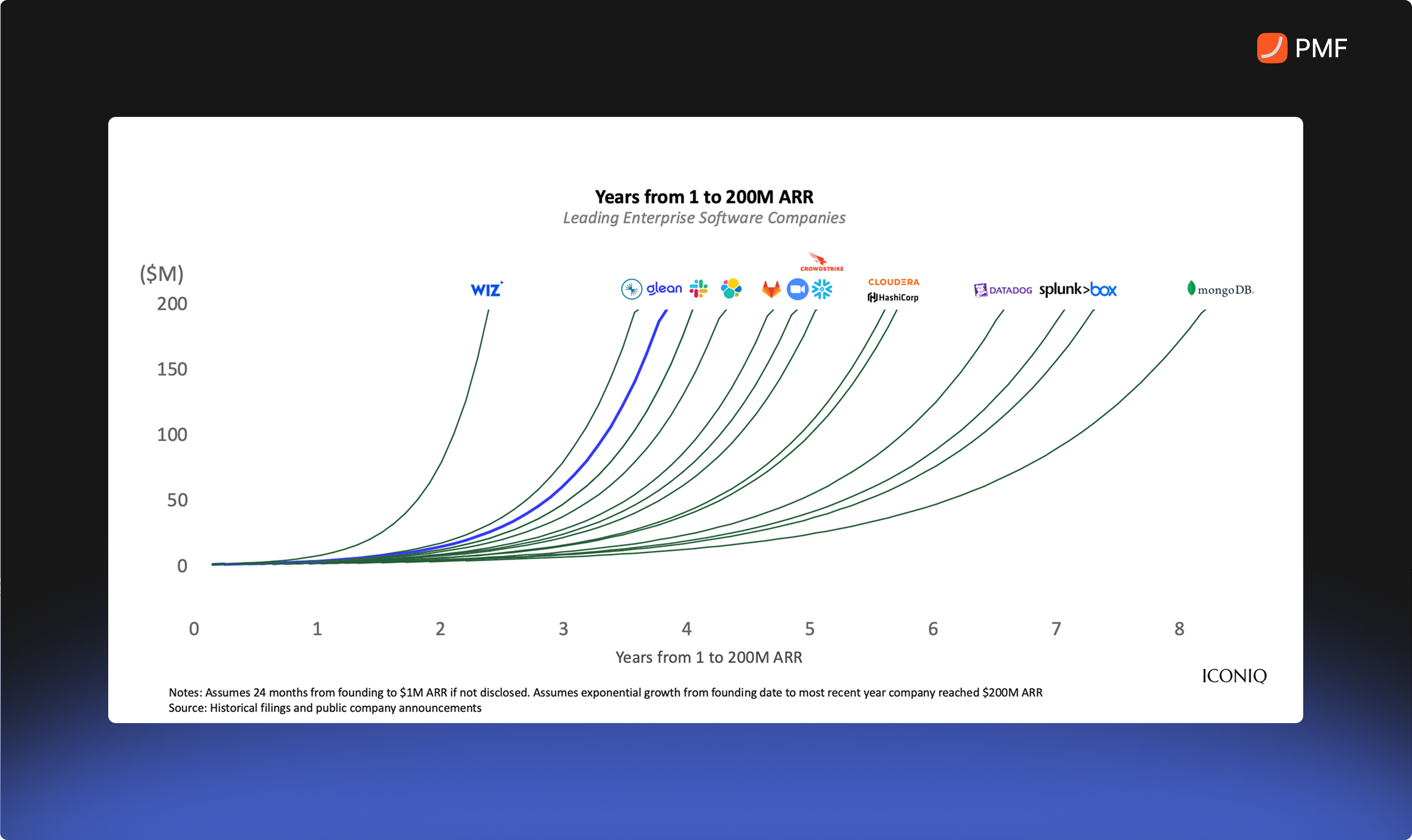 PMF

Years from 1 to 200M ARR
Leading Enterprise Software Companies

($M)
200
150
100
50
0

WIZ
glean
CROWDSTRIKE
CLOUDERA
HashiCorp
DATADOG
splunk>
box
mongoDB.

0
1
2
3
4
5
6
7
8
Years from 1 to 200M ARR

ICONIQ

Notes: Assumes 24 months from founding to $1M ARR if not disclosed. Assumes exponential growth from founding date to most recent year company reached $200M ARR
Source: Historical filings and public company announcements